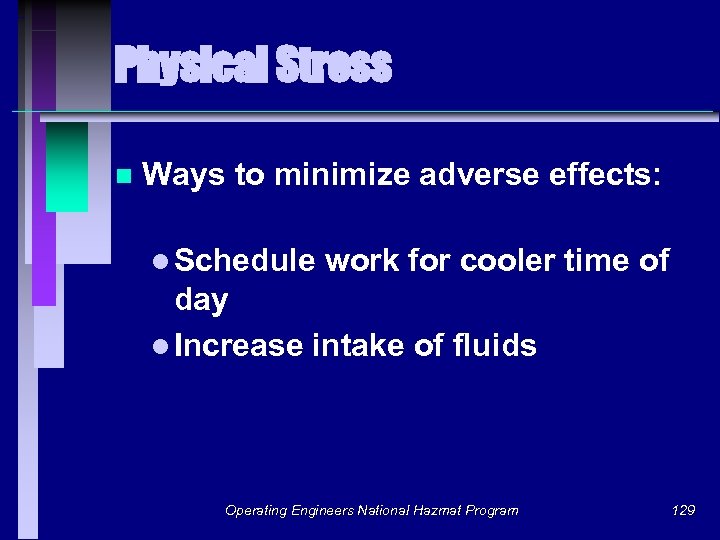 Physical Stress

Ways to minimize adverse effects:

Schedule work for cooler time of day

Increase intake of fluids

Operating Engineers National Hazmat Program

129